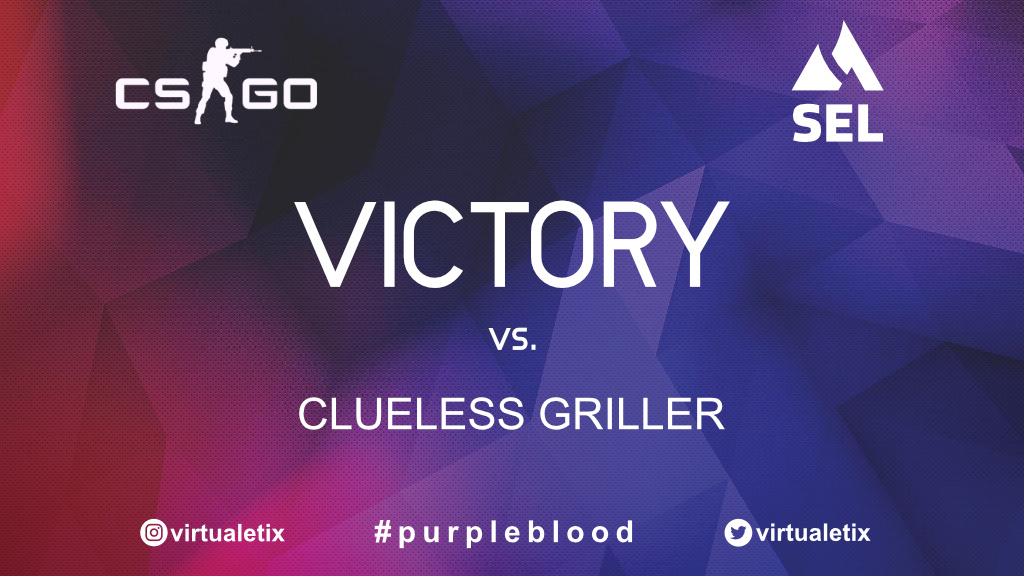 CS GO

SEL

VICTORY

vs.

CLUELESS GRILLER

virtualetix #purpleblood virtualetix